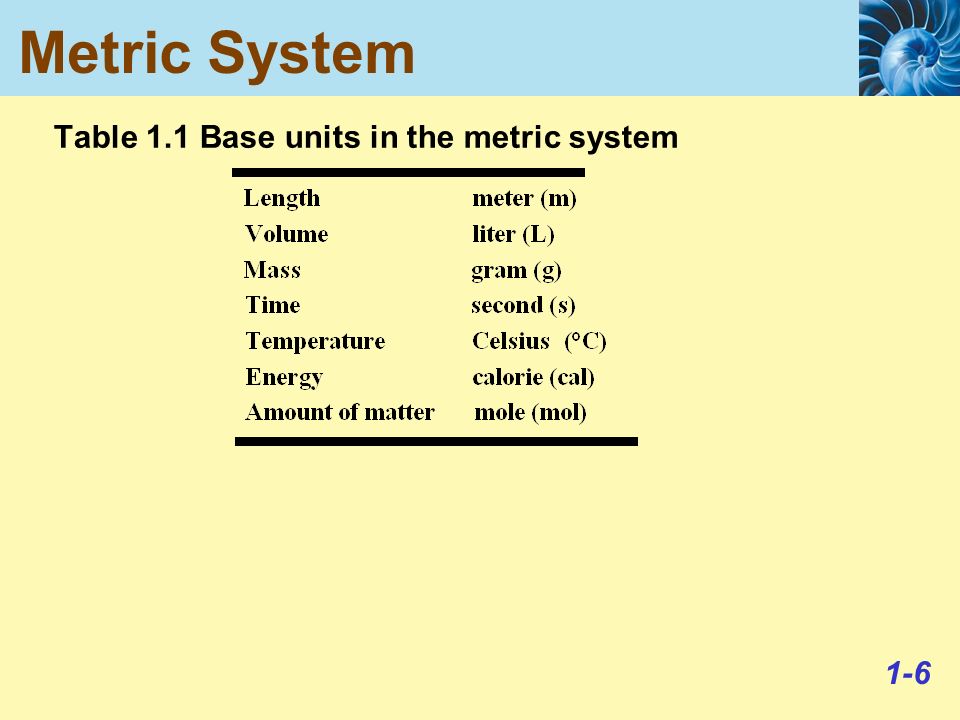 Metric System

Table 1.1 Base units in the metric system

| | |
|---|---|
| Length | meter (m) |
| Volume | liter (L) |
| Mass | gram (g) |
| Time | second (s) |
| Temperature | Celsius (°C) |
| Energy | calorie (cal) |
| Amount of matter | mole (mol) |

1-6